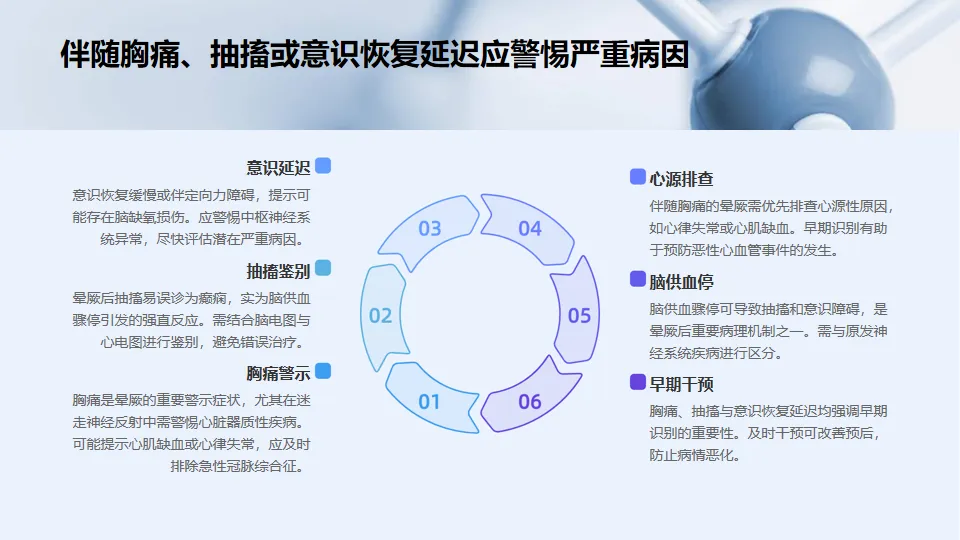 伴随胸痛、抽搐或意识恢复延迟应警惕严重病因

意识延迟
意识恢复缓慢或伴定向力障碍，提示可能存在脑缺氧损伤。应警惕中枢神经系统异常，尽快评估潜在严重病因。

抽搐鉴别
晕厥后抽搐易误诊为癫痫，实为脑供血骤停引发的强直反应。需结合脑电图与心电图进行鉴别，避免错误治疗。

胸痛警示
胸痛是晕厥的重要警示症状，尤其在迷走神经反射中需警惕心脏器质性疾病。可能提示心肌缺血或心律失常，应及时排除急性冠脉综合征。

03
04
02
05
01
06

心源排查
伴随胸痛的晕厥需优先排查心源性原因，如心律失常或心肌缺血。早期识别有助于预防恶性心血管事件的发生。

脑供血停
脑供血骤停可导致抽搐和意识障碍，是晕厥后重要病理机制之一。需与原发神经系统疾病进行区分。

早期干预
胸痛、抽搐与意识恢复延迟均强调早期识别的重要性。及时干预可改善预后，防止病情恶化。